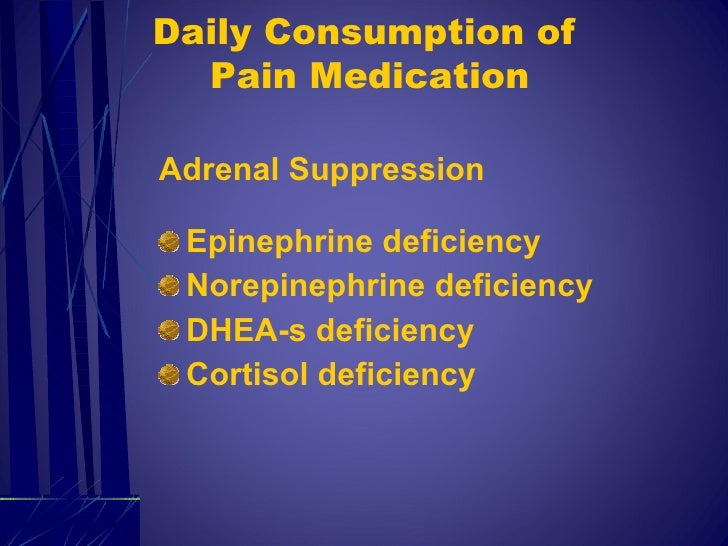 Daily Consumption of Pain Medication

Adrenal Suppression

Epinephrine deficiency
Norepinephrine deficiency
DHEA-s deficiency
Cortisol deficiency